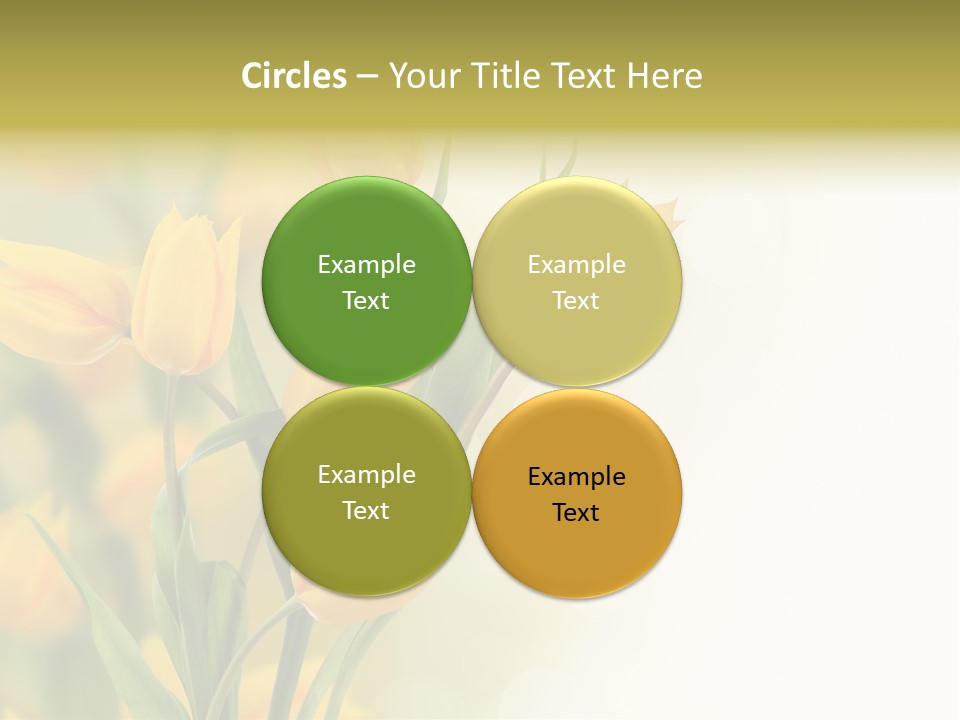 Circles – Your Title Text Here

Example Text

Example Text

Example Text

Example Text